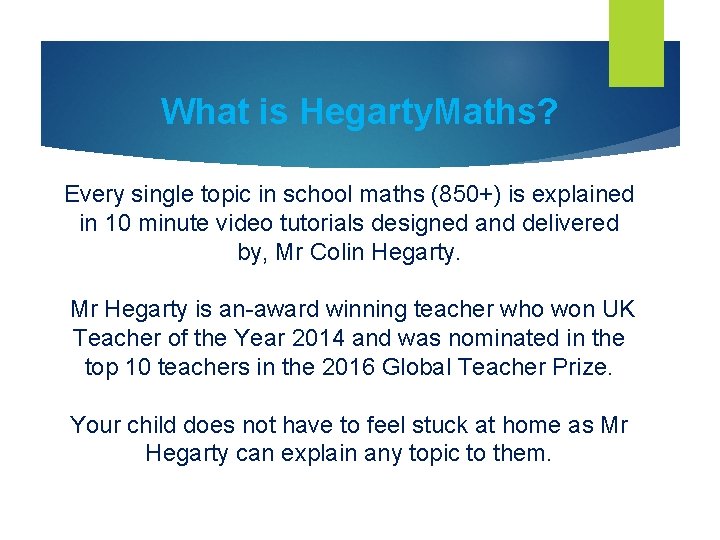 What is HegartyMaths?

Every single topic in school maths (850+) is explained in 10 minute video tutorials designed and delivered by, Mr Colin Hegarty.

Mr Hegarty is an-award winning teacher who won UK Teacher of the Year 2014 and was nominated in the top 10 teachers in the 2016 Global Teacher Prize.

Your child does not have to feel stuck at home as Mr Hegarty can explain any topic to them.